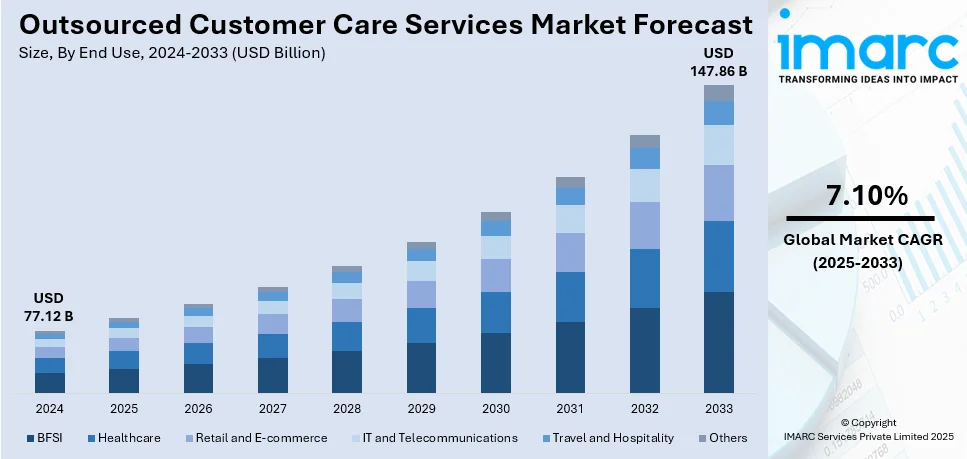 Outsourced Customer Care Services Market Forecast

Size, By End Use, 2024-2033 (USD Billion)

USD
77.12 B

USD
147.86 B

2024
2025
2026
2027
2028
2029
2030
2031
2032
2033

BFSI
Healthcare
Retail and E-commerce
IT and Telecommunications
Travel and Hospitality
Others

imarc
TRANSFORMING IDEAS INTO IMPACT

7.10%

Global Market CAGR
(2025-2033)

© Copyright
IMARC Services Private Limited 2025